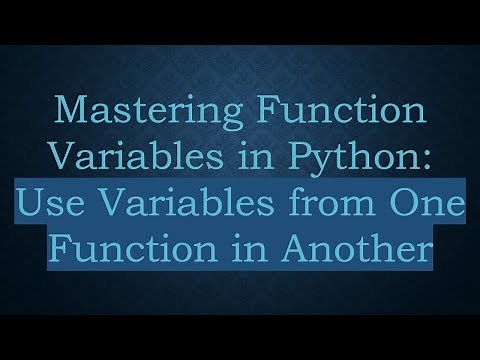 Mastering Function Variables in Python: Use Variables from One Function in Another